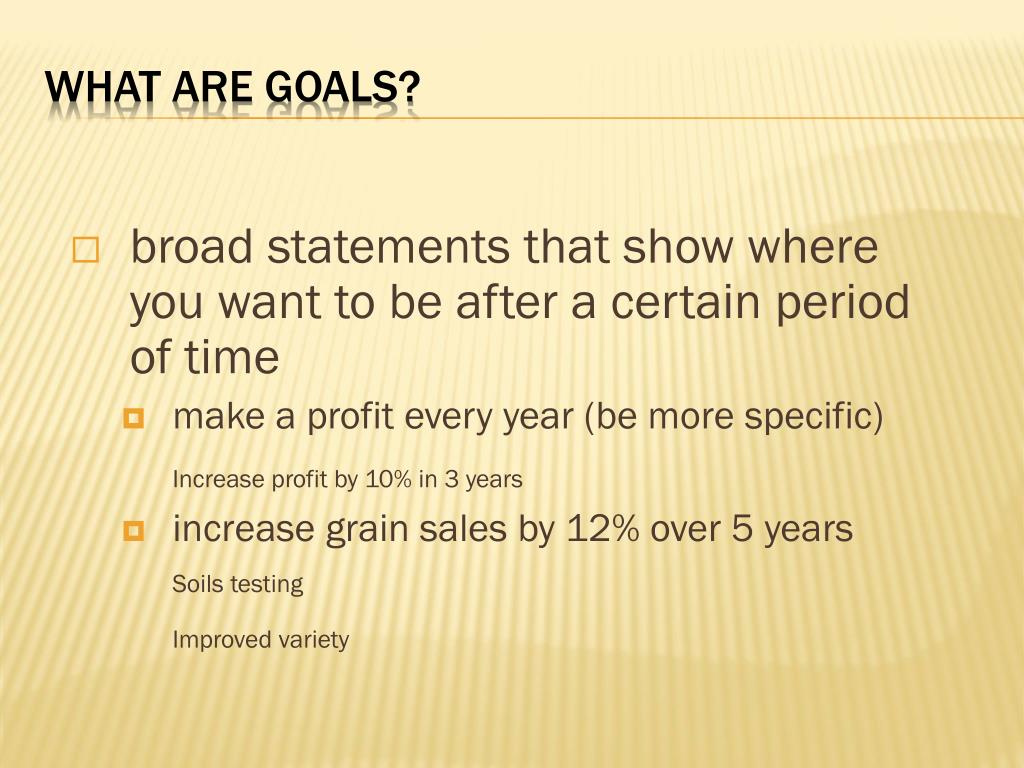 WHAT ARE GOALS?

broad statements that show where you want to be after a certain period of time

make a profit every year (be more specific)

Increase profit by 10% in 3 years

increase grain sales by 12% over 5 years

Soils testing

Improved variety